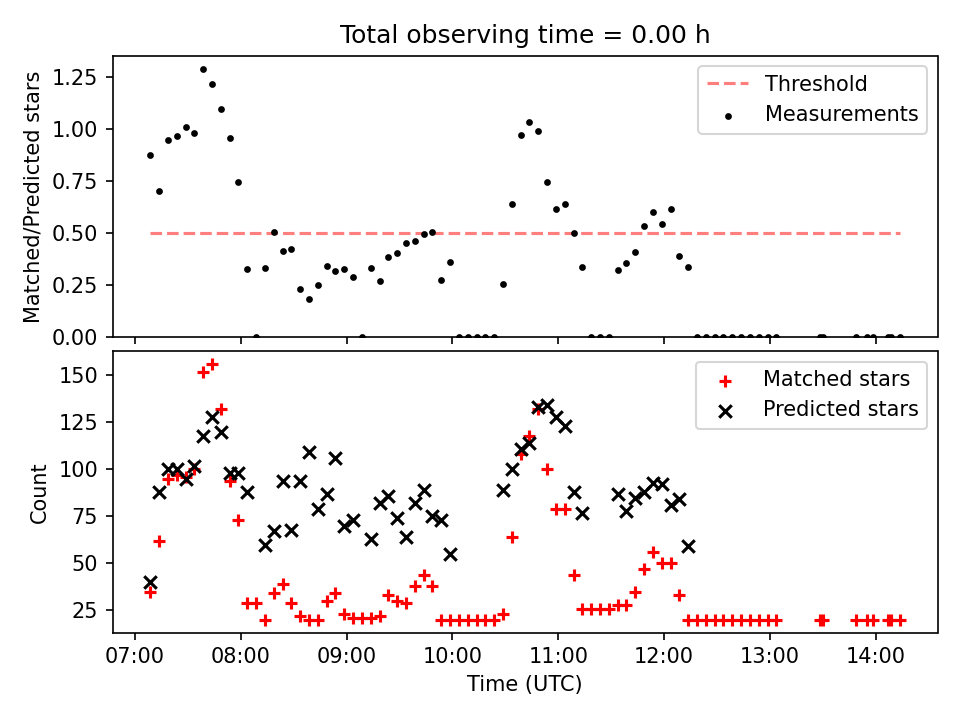 Total observing time = 0.00 h

Matched/Predicted stars

1.25
1.00
0.75
0.50
0.25
0.00

Threshold
Measurements

Count

150
125
100
75
50
25

Matched stars
Predicted stars

07:00 08:00 09:00 10:00 11:00 12:00 13:00 14:00

Time (UTC)